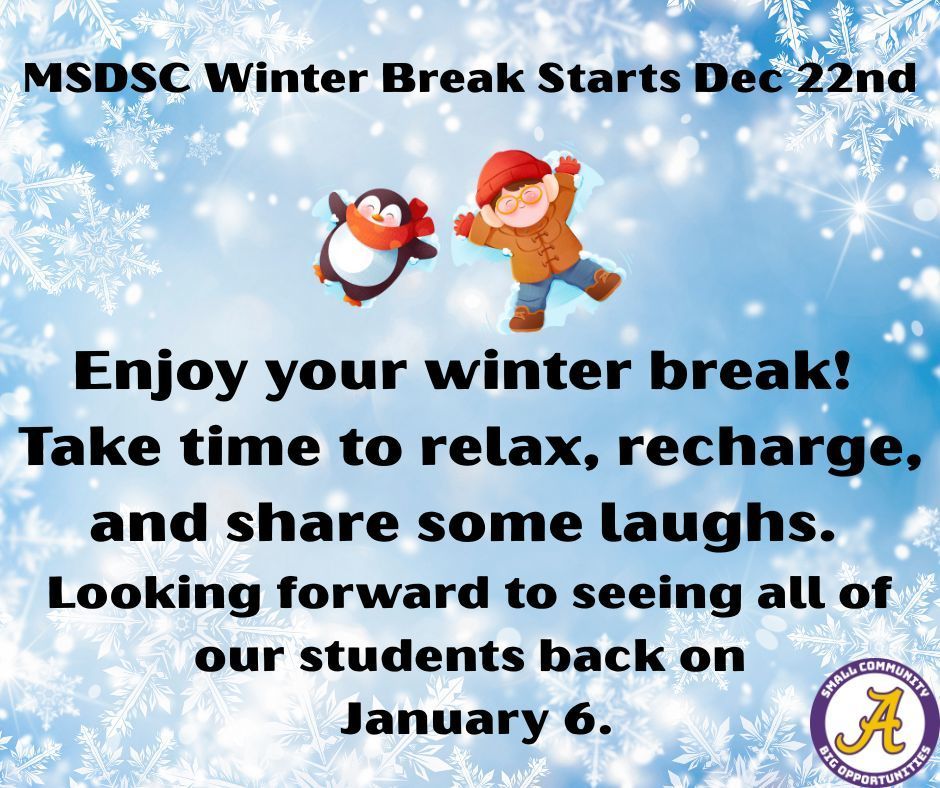 MSDSC Winter Break Starts Dec 22nd

Enjoy your winter break! Take time to relax, recharge, and share some laughs.

Looking forward to seeing all of our students back on January 6.

SMALL COMMUNITY
A
BIG OPPORTUNITIES